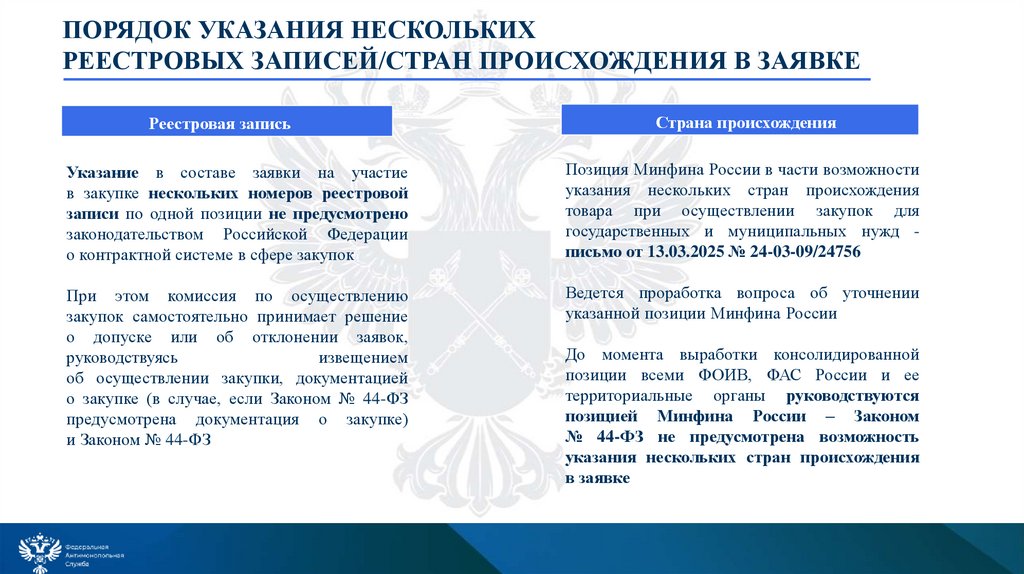 ПОРЯДОК УКАЗАНИЯ НЕСКОЛЬКИХ РЕЕСТРОВЫХ ЗАПИСЕЙ/СТРАН ПРОИСХОЖДЕНИЯ В ЗАЯВКЕ

Реестровая запись

Указание в составе заявки на участие в закупке нескольких номеров реестровой записи по одной позиции не предусмотрено законодательством Российской Федерации о контрактной системе в сфере закупок

При этом комиссия по осуществлению закупок самостоятельно принимает решение о допуске или об отклонении заявок, руководствуясь извещением об осуществлении закупки, документацией о закупке (в случае, если Законом № 44-ФЗ предусмотрена документация о закупке) и Законом № 44-ФЗ

Страна происхождения

Позиция Минфина России в части возможности указания нескольких стран происхождения товара при осуществлении закупок для государственных и муниципальных нужд - письмо от 13.03.2025 № 24-03-09/24756

Ведется проработка вопроса об уточнении указанной позиции Минфина России

До момента выработки консолидированной позиции всеми ФОИВ, ФАС России и ее территориальные органы руководствуются позицией Минфина России – Законом № 44-ФЗ не предусмотрена возможность указания нескольких стран происхождения в заявке

Федеральная Антимонопольная Служба